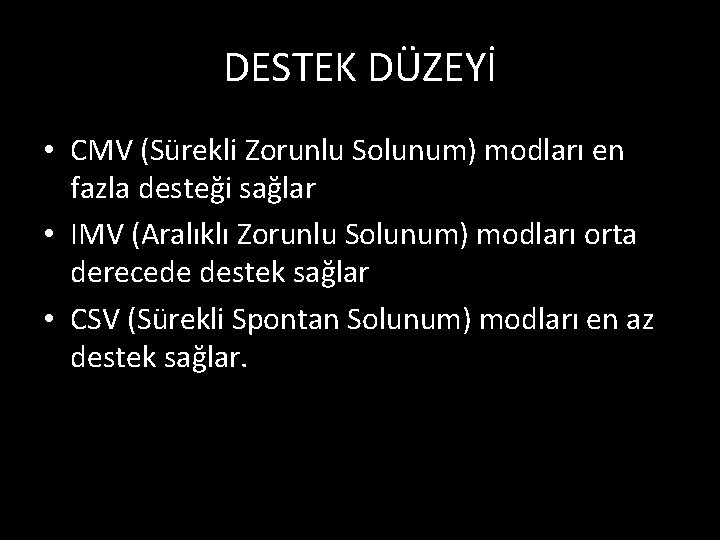 DESTEK DÜZEYİ

• CMV (Sürekli Zorunlu Solunum) modları en fazla desteği sağlar
• IMV (Aralıklı Zorunlu Solunum) modları orta derecede destek sağlar
• CSV (Sürekli Spontan Solunum) modları en az destek sağlar.